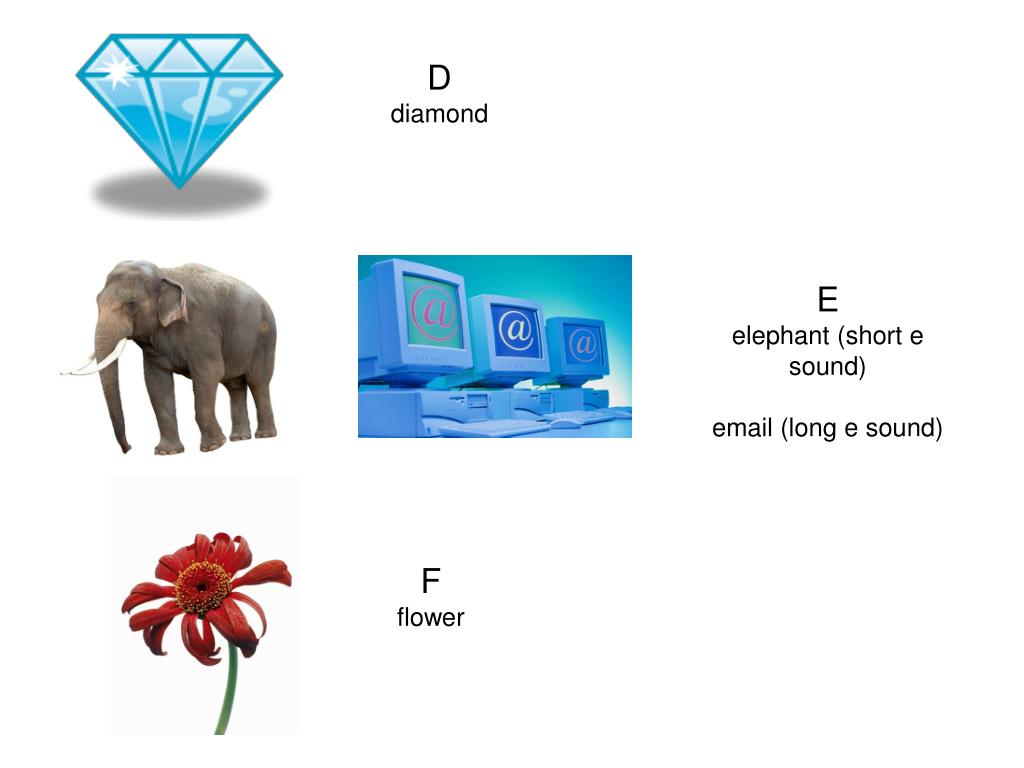 D
diamond

@
@
@

E
elephant (short e sound)

email (long e sound)

F
flower